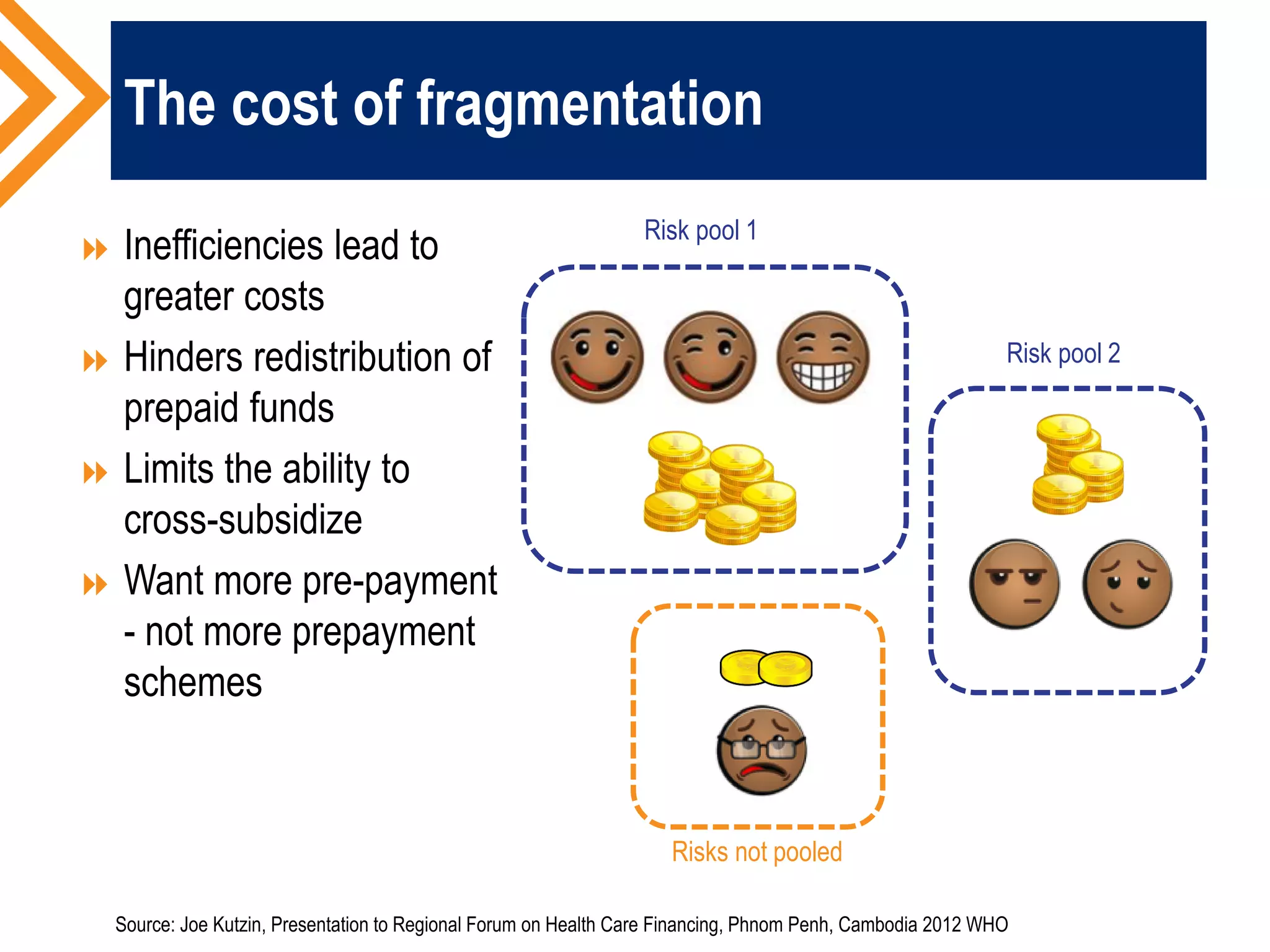 The cost of fragmentation

Inefficiencies lead to greater costs

Hinders redistribution of prepaid funds

Limits the ability to cross-subsidize

Want more pre-payment - not more prepayment schemes

Risk pool 1

Risk pool 2

Risks not pooled

Source: Joe Kutzin, Presentation to Regional Forum on Health Care Financing, Phnom Penh, Cambodia 2012 WHO